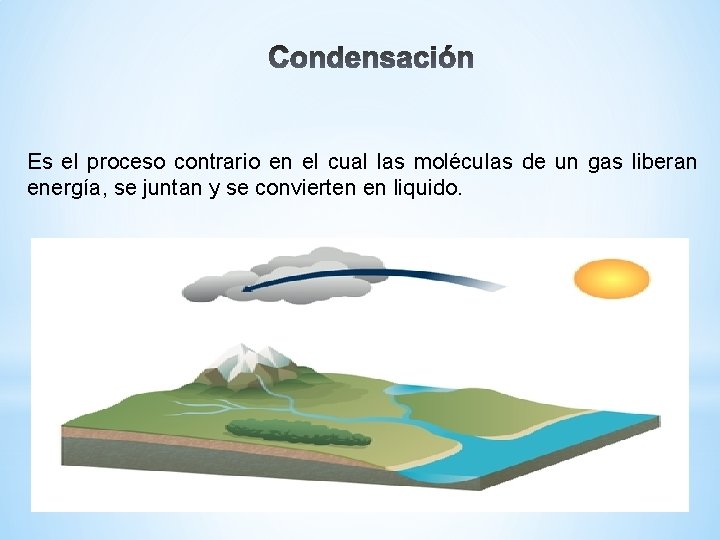 Condensación

Es el proceso contrario en el cual las moléculas de un gas liberan energía, se juntan y se convierten en liquido.